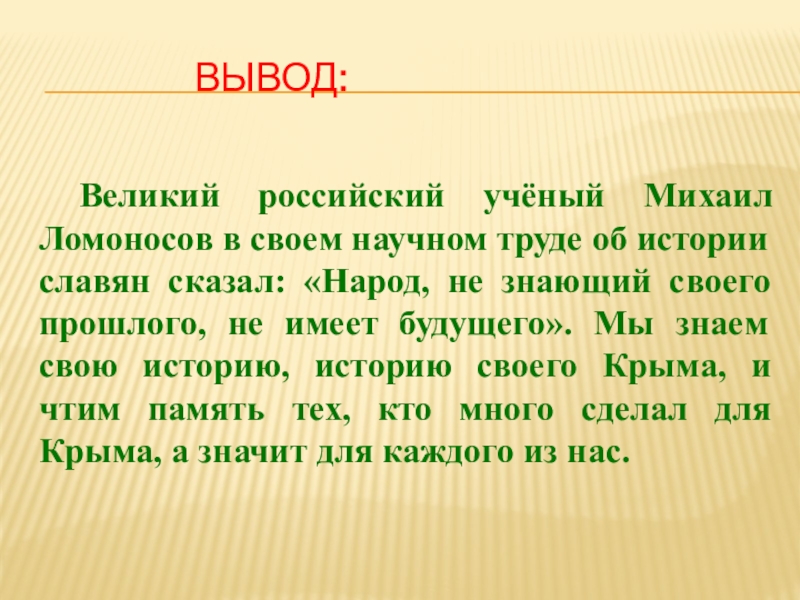 ВЫВОД:

Великий российский учёный Михаил Ломоносов в своем научном труде об истории славян сказал: «Народ, не знающий своего прошлого, не имеет будущего». Мы знаем свою историю, историю своего Крыма, и чтим память тех, кто много сделал для Крыма, а значит для каждого из нас.